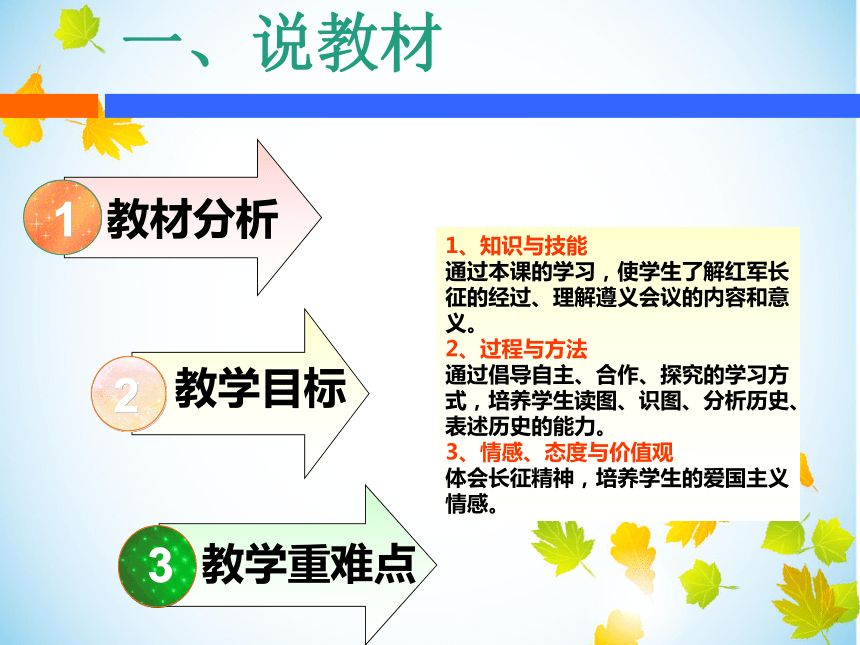 一、说教材

1 教材分析

2 教学目标

3 教学重难点

1、知识与技能
通过本课的学习，使学生了解红军长征的经过、理解遵义会议的内容和意义。
2、过程与方法
通过倡导自主、合作、探究的学习方式，培养学生读图、识图、分析历史、表述历史的能力。
3、情感、态度与价值观
体会长征精神，培养学生的爱国主义情感。